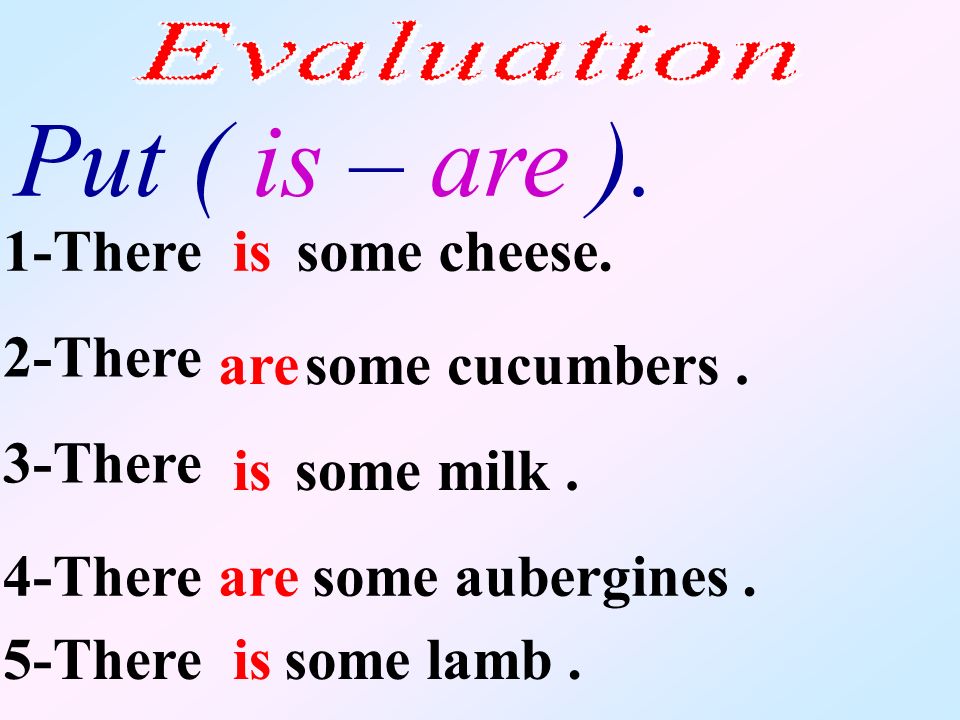 Evaluation

Put ( is – are ).

1-There is some cheese.

2-There are some cucumbers .

3-There is some milk .

4-There are some aubergines .

5-There is some lamb .